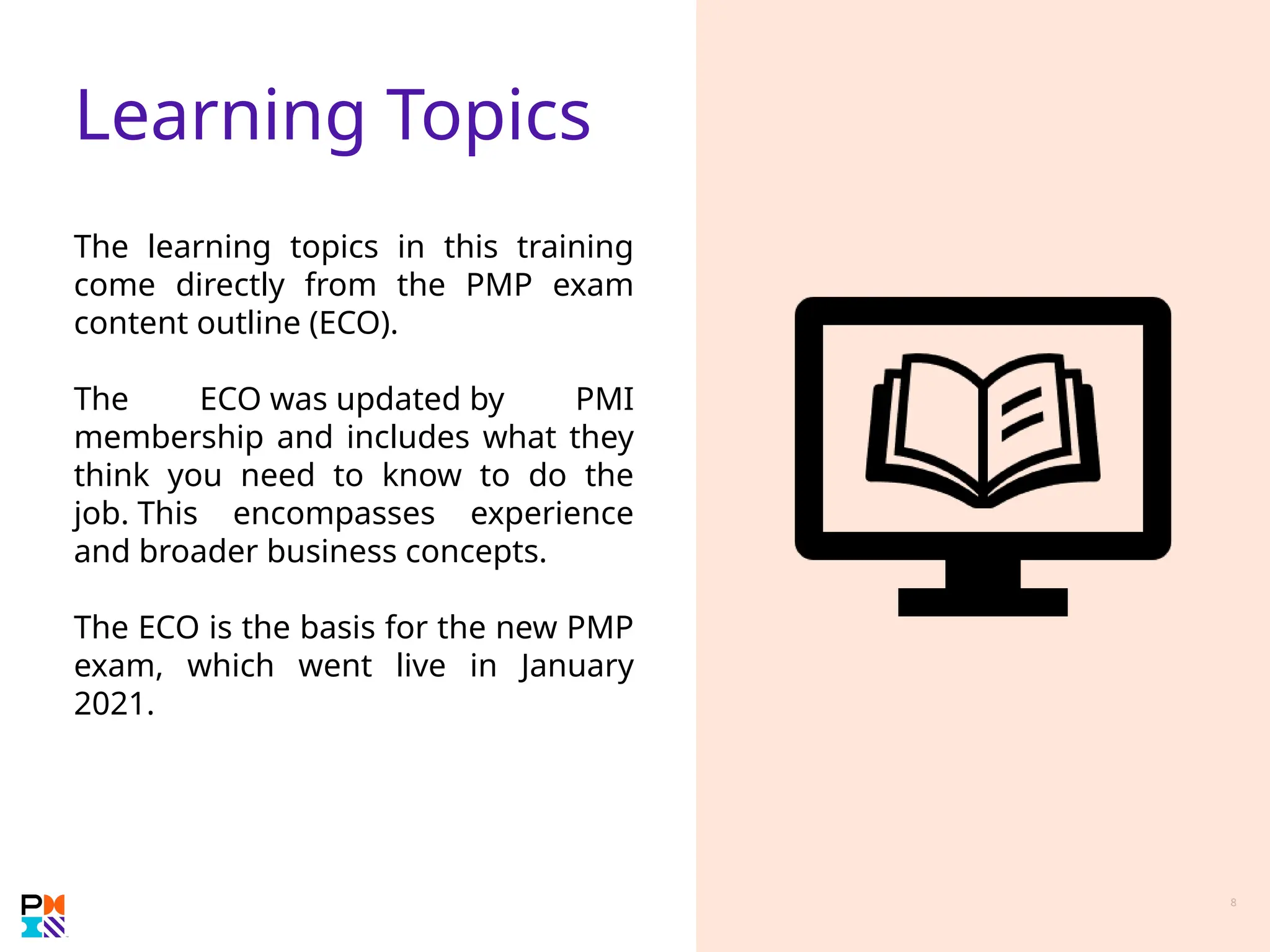 Learning Topics

The learning topics in this training come directly from the PMP exam content outline (ECO).

The ECO was updated by PMI membership and includes what they think you need to know to do the job. This encompasses experience and broader business concepts.

The ECO is the basis for the new PMP exam, which went live in January 2021.

8